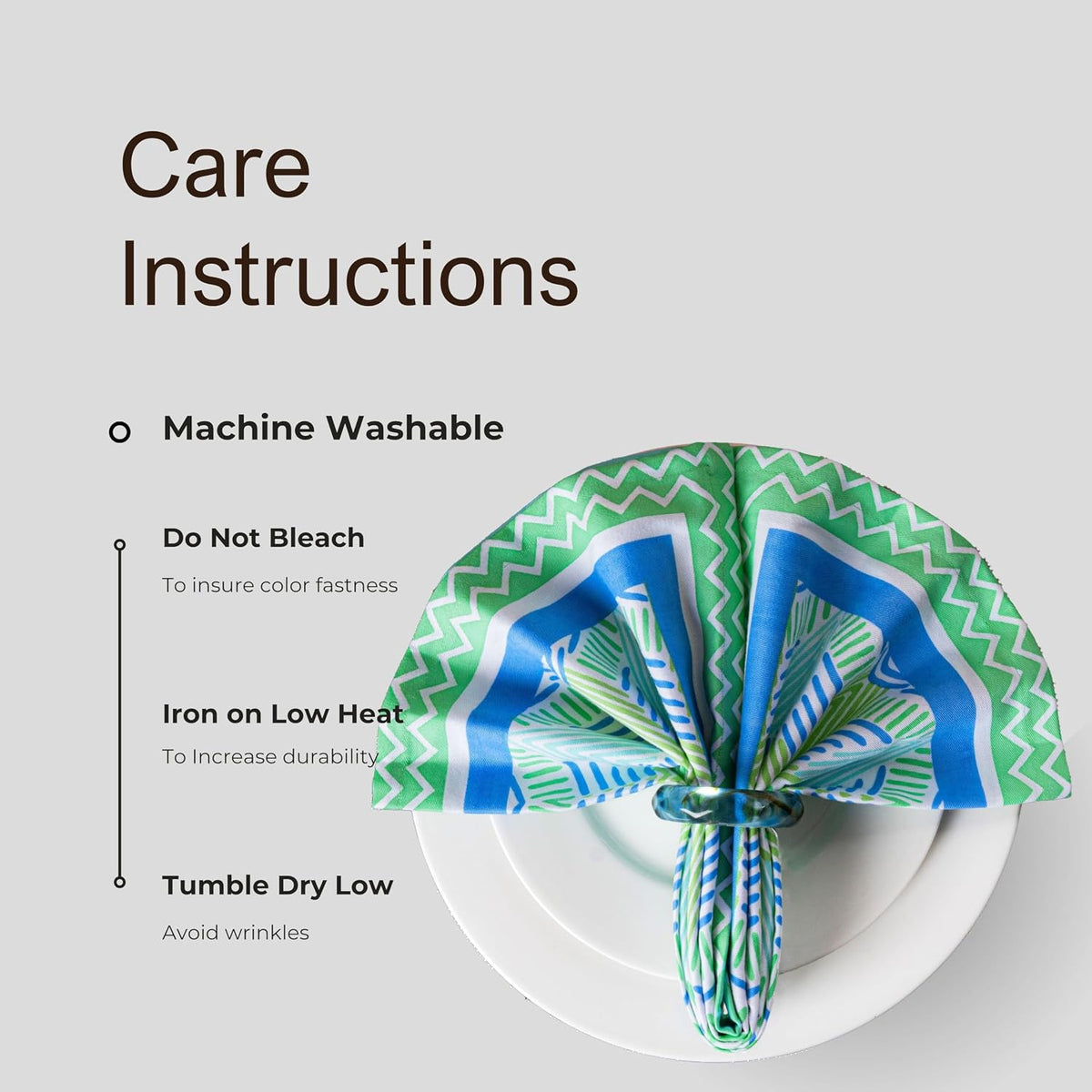 Care Instructions

Machine Washable

Do Not Bleach

To insure color fastness

Iron on Low Heat

To Increase durability

Tumble Dry Low

Avoid wrinkles